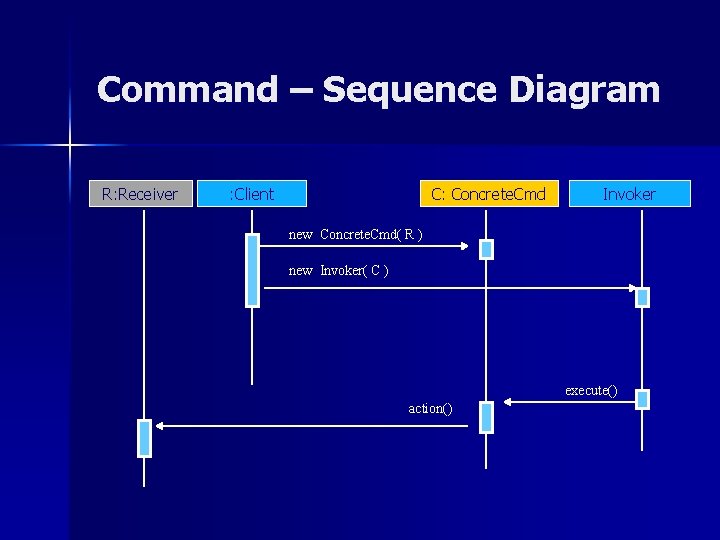 Command – Sequence Diagram

R:Receiver

:Client

C: ConcreteCmd

Invoker

new ConcreteCmd( R )

new Invoker( C )

execute()

action()